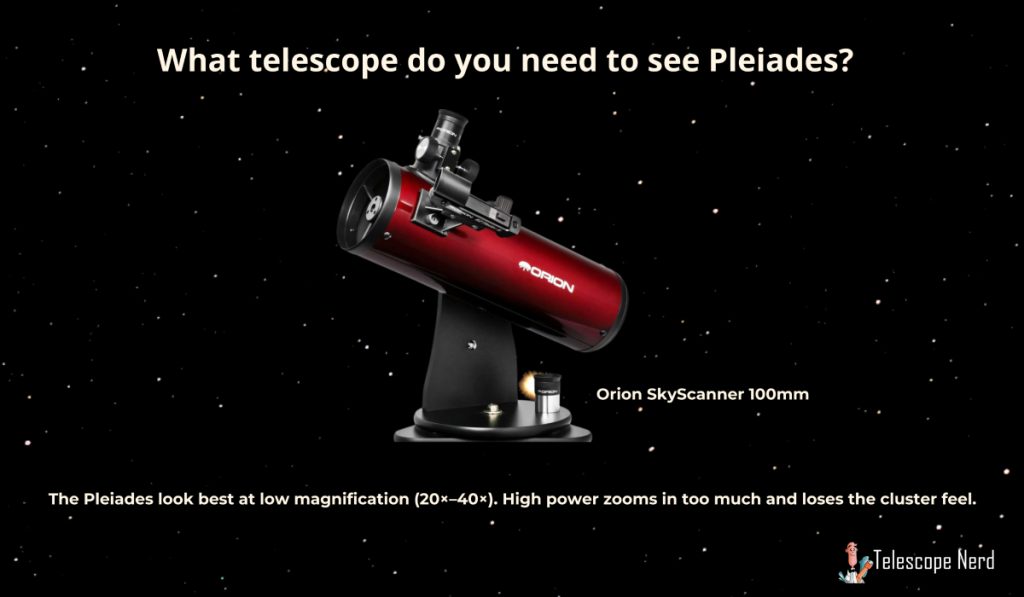 What telescope do you need to see Pleiades?

ORION

Orion SkyScanner 100mm

The Pleiades look best at low magnification (20×–40×). High power zooms in too much and loses the cluster feel.

Telescope Nerd